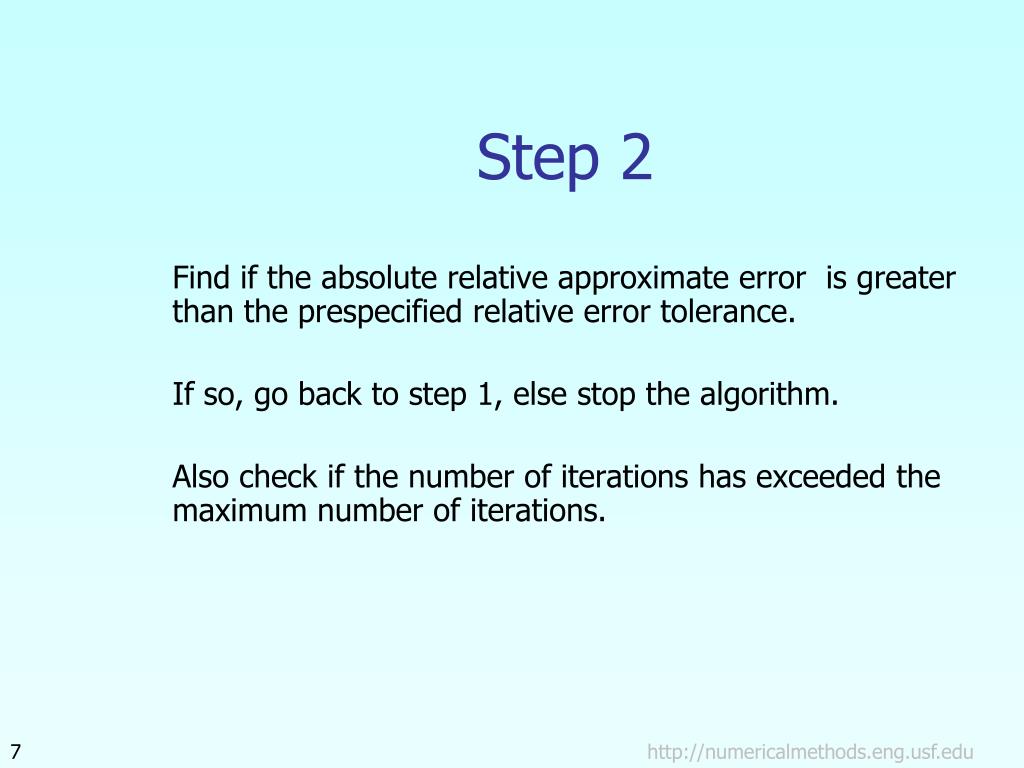 Step 2

Find if the absolute relative approximate error is greater than the prespecified relative error tolerance.

If so, go back to step 1, else stop the algorithm.

Also check if the number of iterations has exceeded the maximum number of iterations.

7

http://numericalmethods.eng.usf.edu